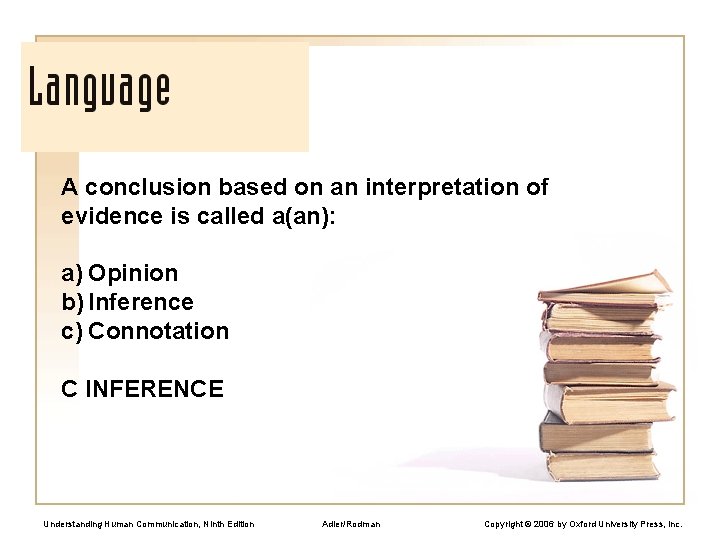 Language

A conclusion based on an interpretation of evidence is called a(an):

a) Opinion
b) Inference
c) Connotation

C INFERENCE

Understanding Human Communication, Ninth Edition

Adler/Rodman

Copyright © 2006 by Oxford University Press, Inc.